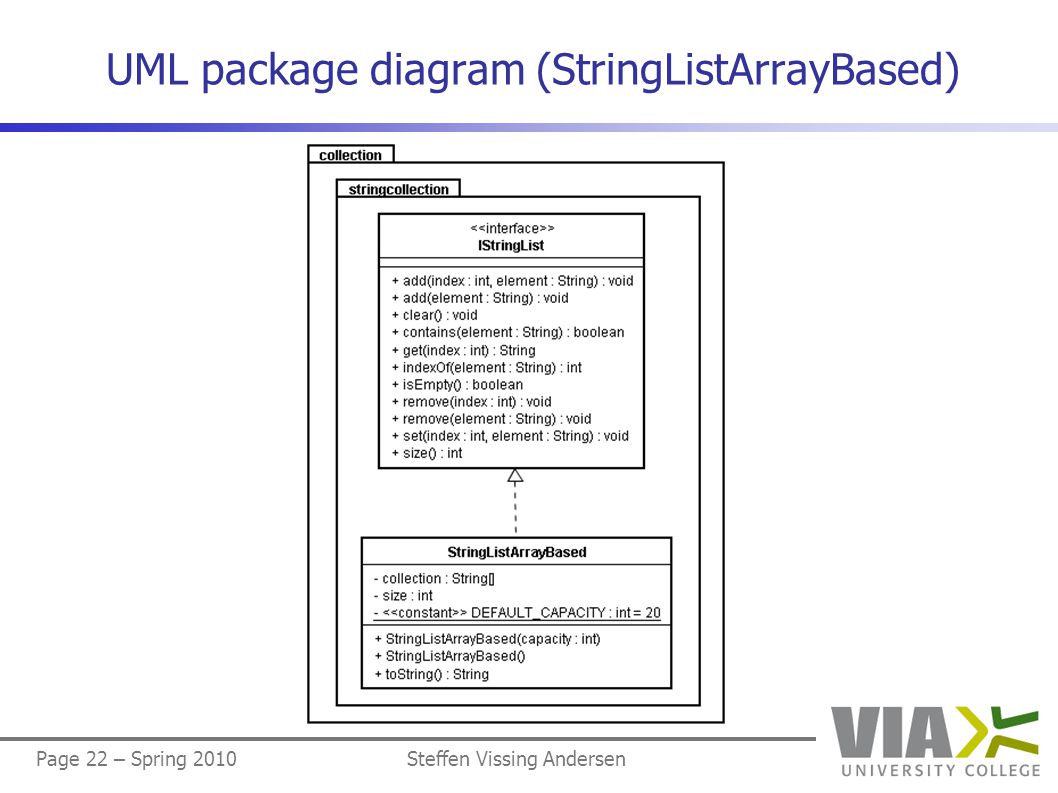 UML package diagram (StringListArrayBased)

collection

stringcollection

<<interface>>
IStringList

+ add(index : int, element : String) : void
+ add(element : String) : void
+ clear() : void
+ contains(element : String) : boolean
+ get(index : int) : String
+ indexOf(element : String) : int
+ isEmpty() : boolean
+ remove(index : int) : void
+ remove(element : String) : void
+ set(index : int, element : String) : void
+ size() : int

StringListArrayBased

- collection : String[]
- size : int
- <<constant>> DEFAULT_CAPACITY : int = 20

+ StringListArrayBased(capacity : int)
+ StringListArrayBased()
+ toString() : String

Page 22 – Spring 2010

Steffen Vissing Andersen

VIA
UNIVERSITY COLLEGE